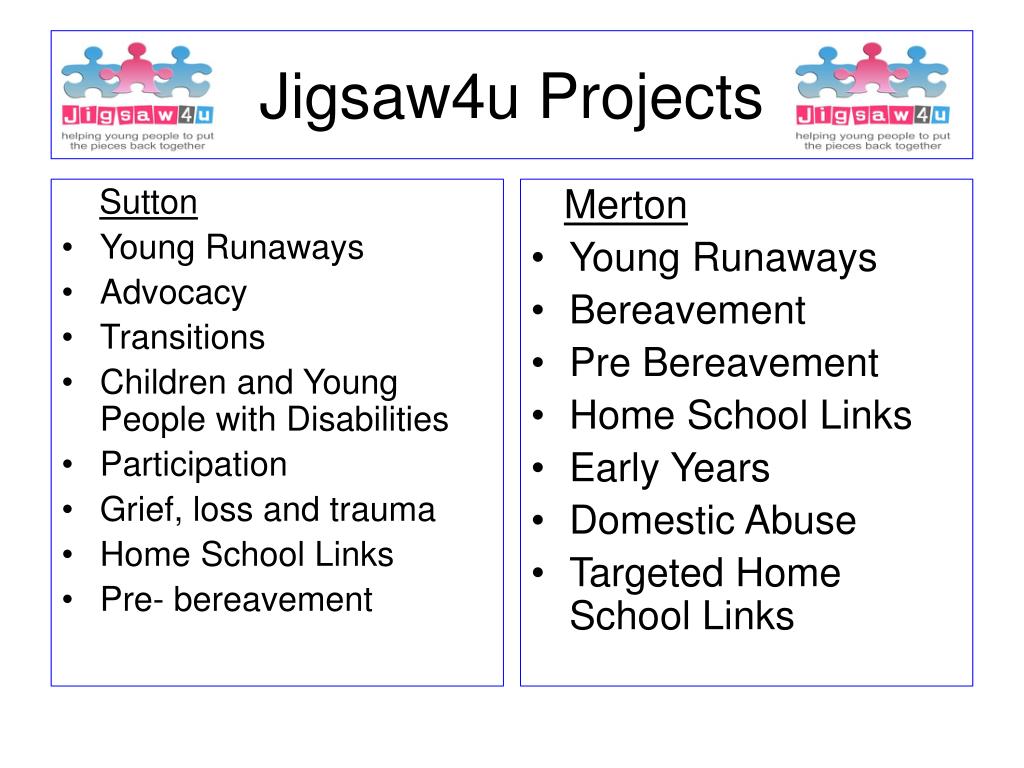 Jigsaw4u
helping young people to put the pieces back together

Jigsaw4u Projects

Jigsaw4u
helping young people to put the pieces back together

Sutton
• Young Runaways
• Advocacy
• Transitions
• Children and Young People with Disabilities
• Participation
• Grief, loss and trauma
• Home School Links
• Pre- bereavement

Merton
• Young Runaways
• Bereavement
• Pre Bereavement
• Home School Links
• Early Years
• Domestic Abuse
• Targeted Home School Links